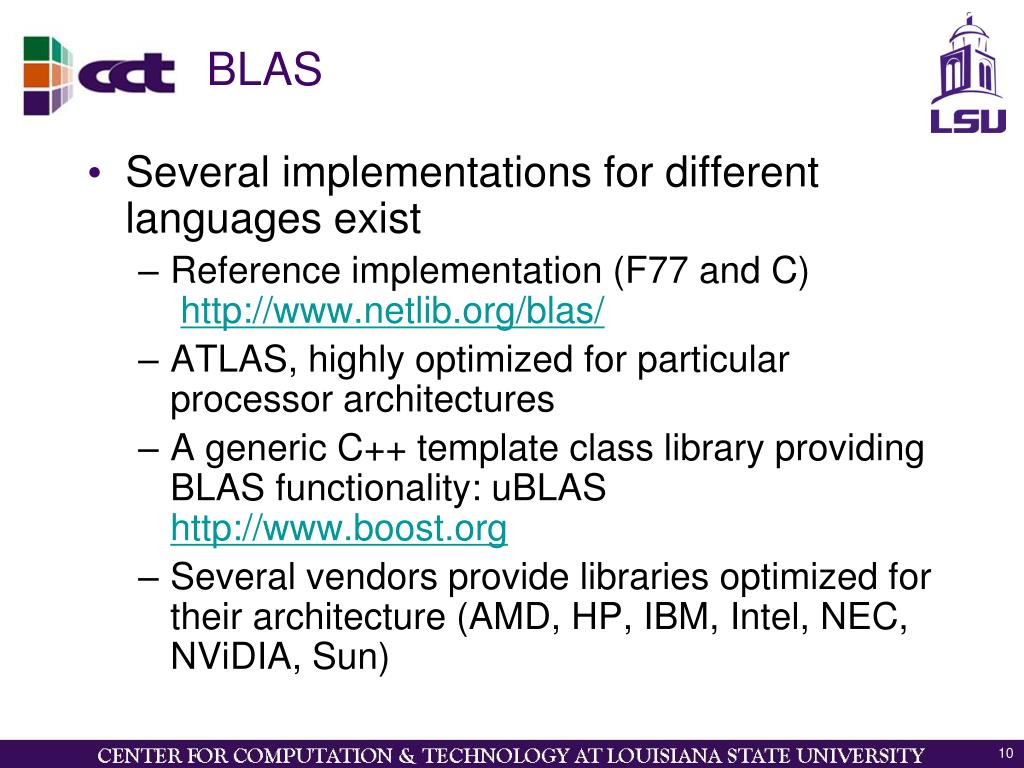 cct

BLAS

LSU

• Several implementations for different languages exist
– Reference implementation (F77 and C) http://www.netlib.org/blas/
– ATLAS, highly optimized for particular processor architectures
– A generic C++ template class library providing BLAS functionality: uBLAS http://www.boost.org
– Several vendors provide libraries optimized for their architecture (AMD, HP, IBM, Intel, NEC, NViDIA, Sun)

CENTER FOR COMPUTATION & TECHNOLOGY AT LOUISIANA STATE UNIVERSITY

10